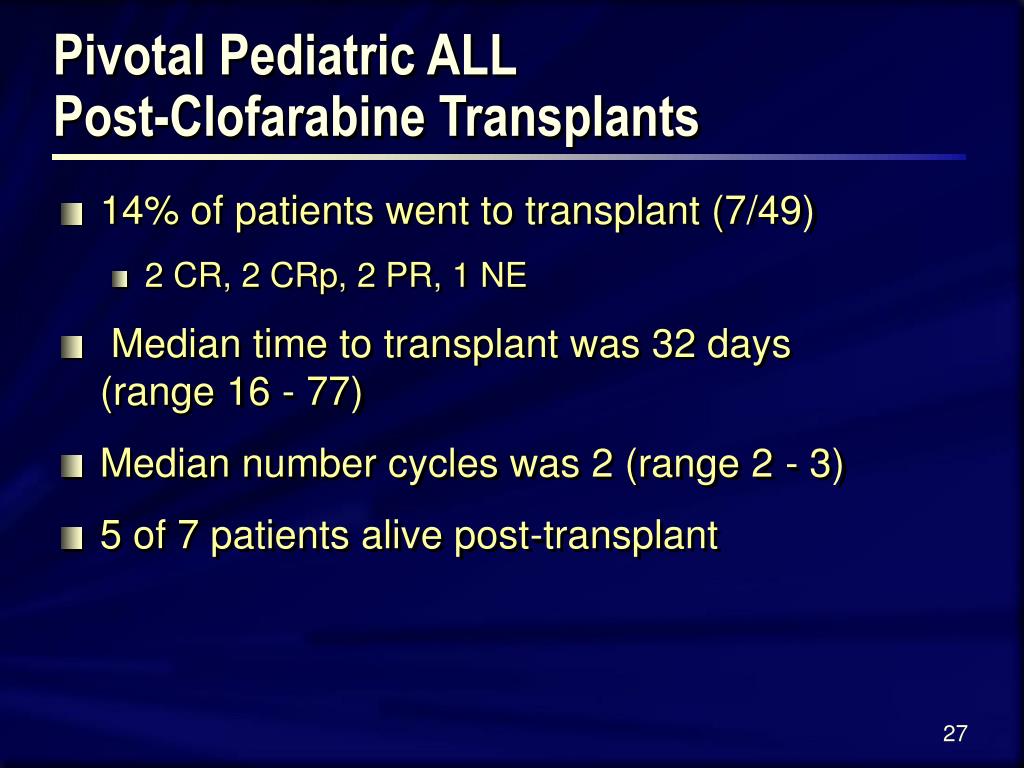 Pivotal Pediatric ALL
Post-Clofarabine Transplants

14% of patients went to transplant (7/49)

2 CR, 2 CRp, 2 PR, 1 NE

Median time to transplant was 32 days (range 16 - 77)

Median number cycles was 2 (range 2 - 3)

5 of 7 patients alive post-transplant

27